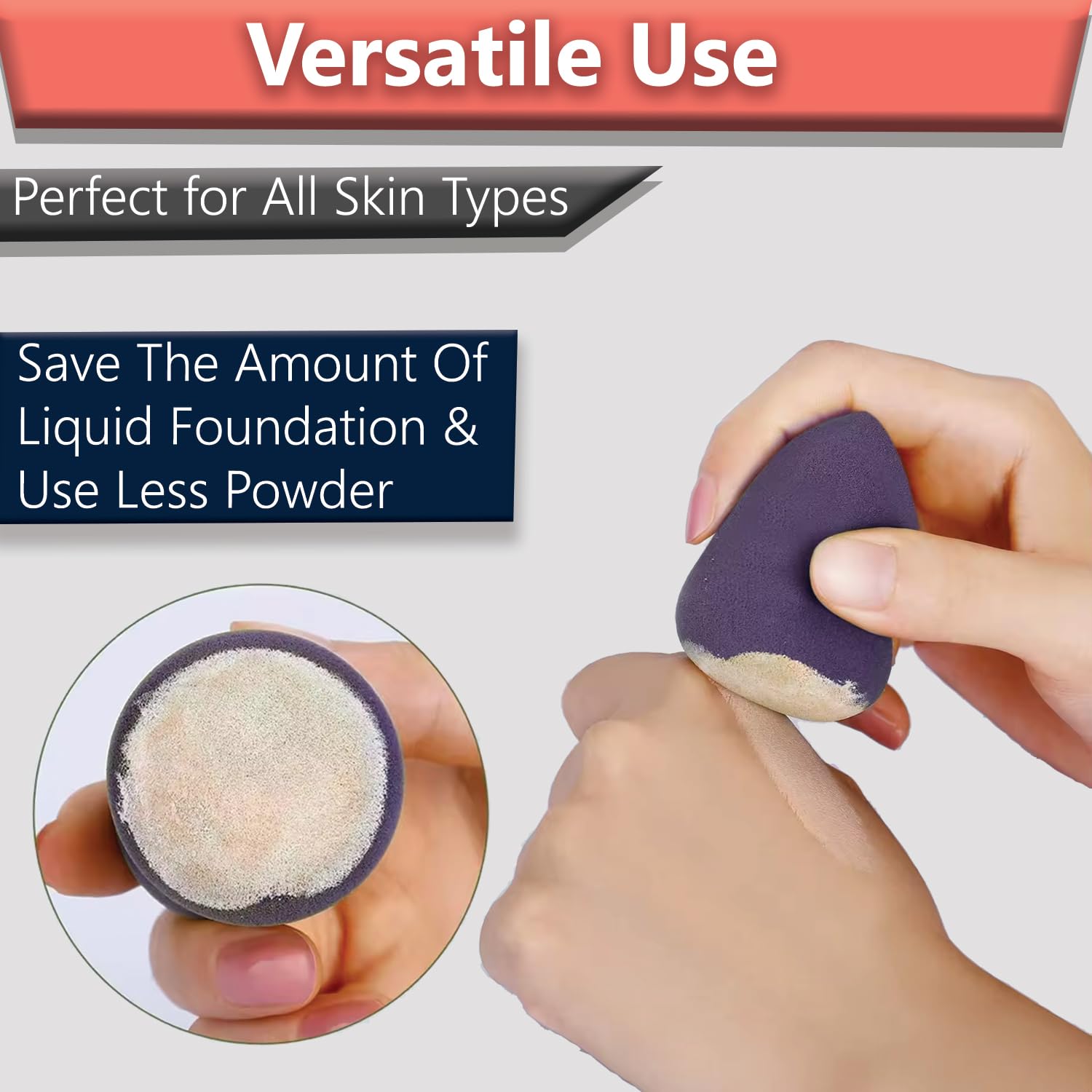 Versatile Use

Perfect for All Skin Types

Save The Amount Of Liquid Foundation & Use Less Powder